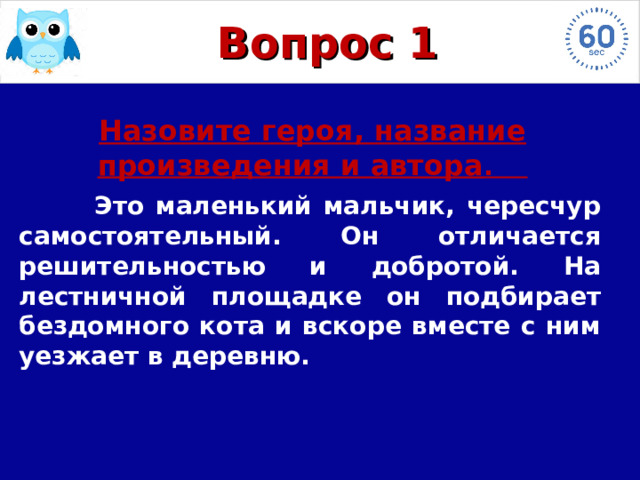 Вопрос 1

60
sec

Назовите героя, название произведения и автора.

Это маленький мальчик, чересчур самостоятельный. Он отличается решительностью и добротой. На лестничной площадке он подбирает бездомного кота и вскоре вместе с ним уезжает в деревню.